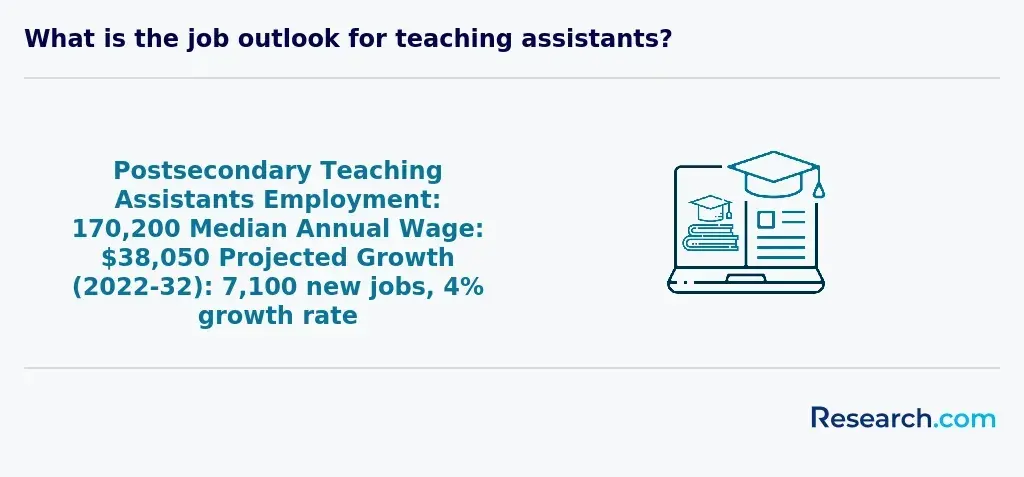 What is the job outlook for teaching assistants?

Postsecondary Teaching Assistants Employment: 170,200 Median Annual Wage: \$38,050 Projected Growth (2022-32): 7,100 new jobs, 4% growth rate

Research.com